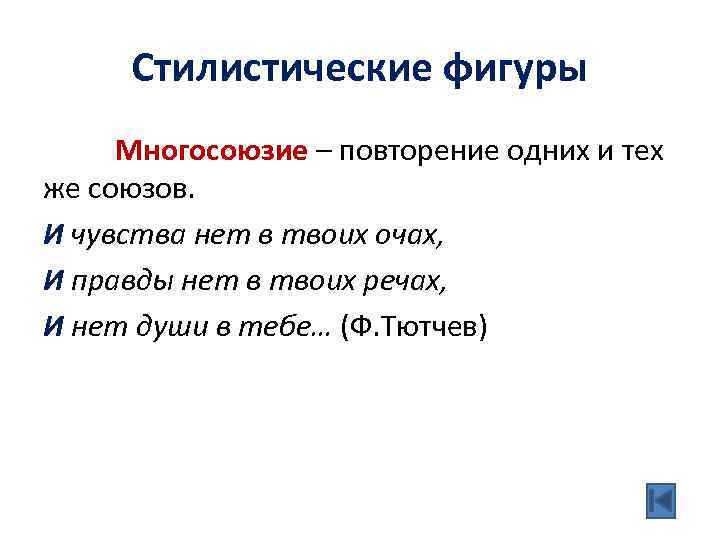 Стилистические фигуры

Многосоюзие – повторение одних и тех же союзов.

И чувства нет в твоих очах,

И правды нет в твоих речах,

И нет души в тебе… (Ф.Тютчев)